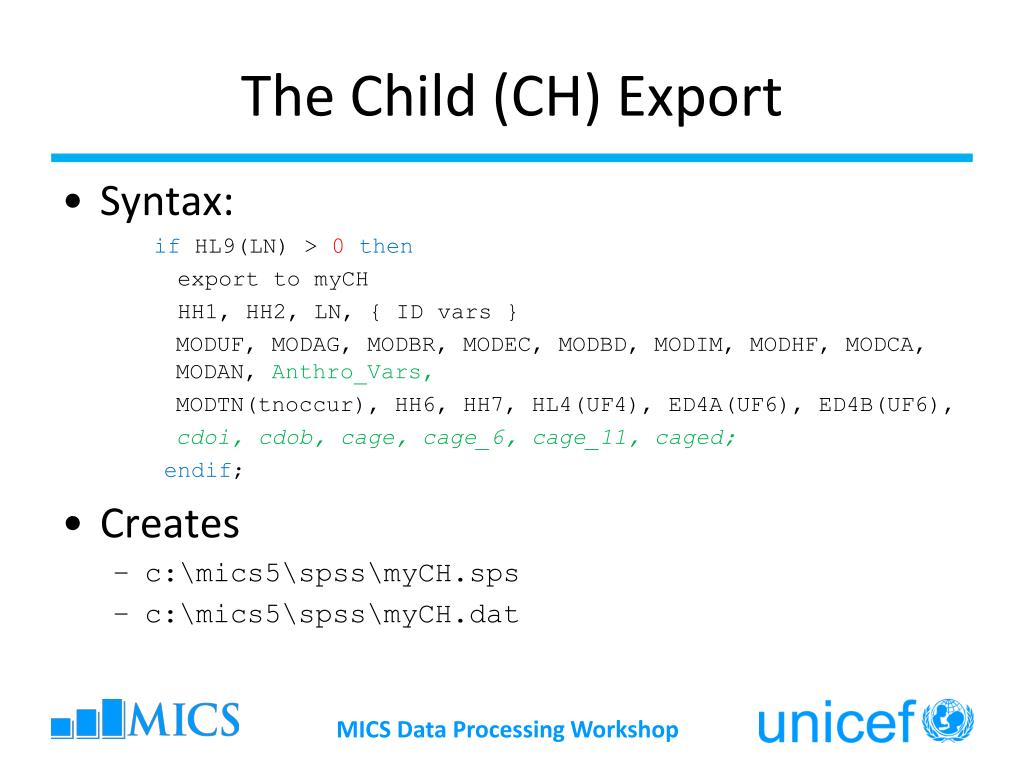 The Child (CH) Export

• Syntax:

if HL9(LN) > 0 then
export to myCH
HH1, HH2, LN, { ID vars }
MODUF, MODAG, MODBR, MODEC, MODBD, MODIM, MODHF, MODCA, MODAN, Anthro_Vars,
MODTN(tnoccur), HH6, HH7, HL4(UF4), ED4A(UF6), ED4B(UF6),
cdoi, cdob, cage, cage_6, cage_11, caged;
endif;

• Creates

– c:\mics5\spss\myCH.sps
– c:\mics5\spss\myCH.dat

MICS

MICS Data Processing Workshop

unicef